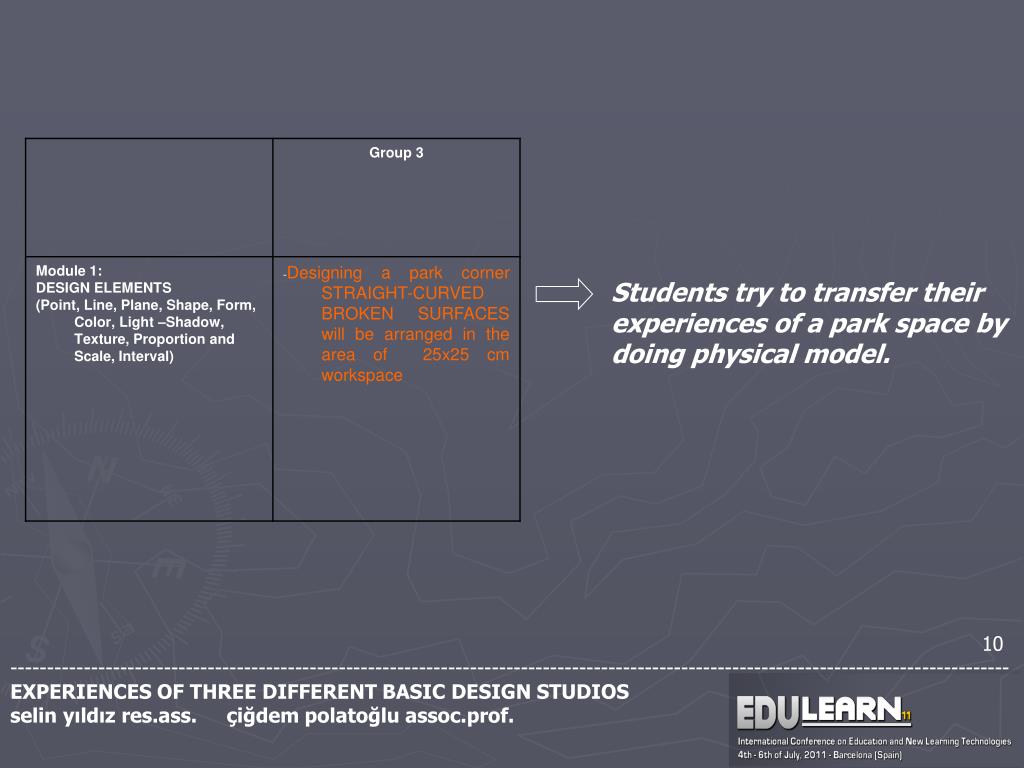 |  | Group 3 |
|---|---|
| Module 1: DESIGN ELEMENTS (Point, Line, Plane, Shape, Form, Color, Light –Shadow, Texture, Proportion and Scale, Interval) | -Designing a park corner STRAIGHT-CURVED BROKEN SURFACES will be arranged in the area of 25x25 cm workspace |

Students try to transfer their experiences of a park space by doing physical model.

10

EXPERIENCES OF THREE DIFFERENT BASIC DESIGN STUDIOS
selin yıldız res.ass. çiğdem polatoğlu assoc.prof.

EDULEARN11
International Conference on Education and New Learning Technologies
4th - 6th of July, 2011 - Barcelona (Spain)